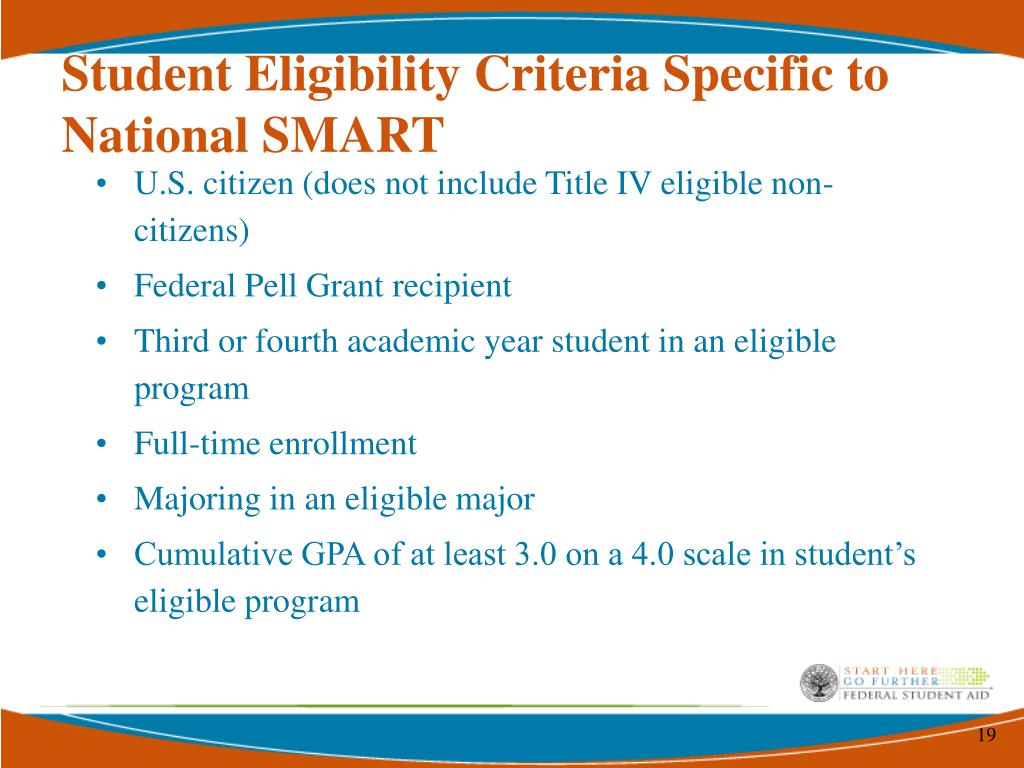 Student Eligibility Criteria Specific to National SMART

• U.S. citizen (does not include Title IV eligible non-citizens)
• Federal Pell Grant recipient
• Third or fourth academic year student in an eligible program
• Full-time enrollment
• Majoring in an eligible major
• Cumulative GPA of at least 3.0 on a 4.0 scale in student's eligible program

START HERE
GO FURTHER
FEDERAL STUDENT AID

19